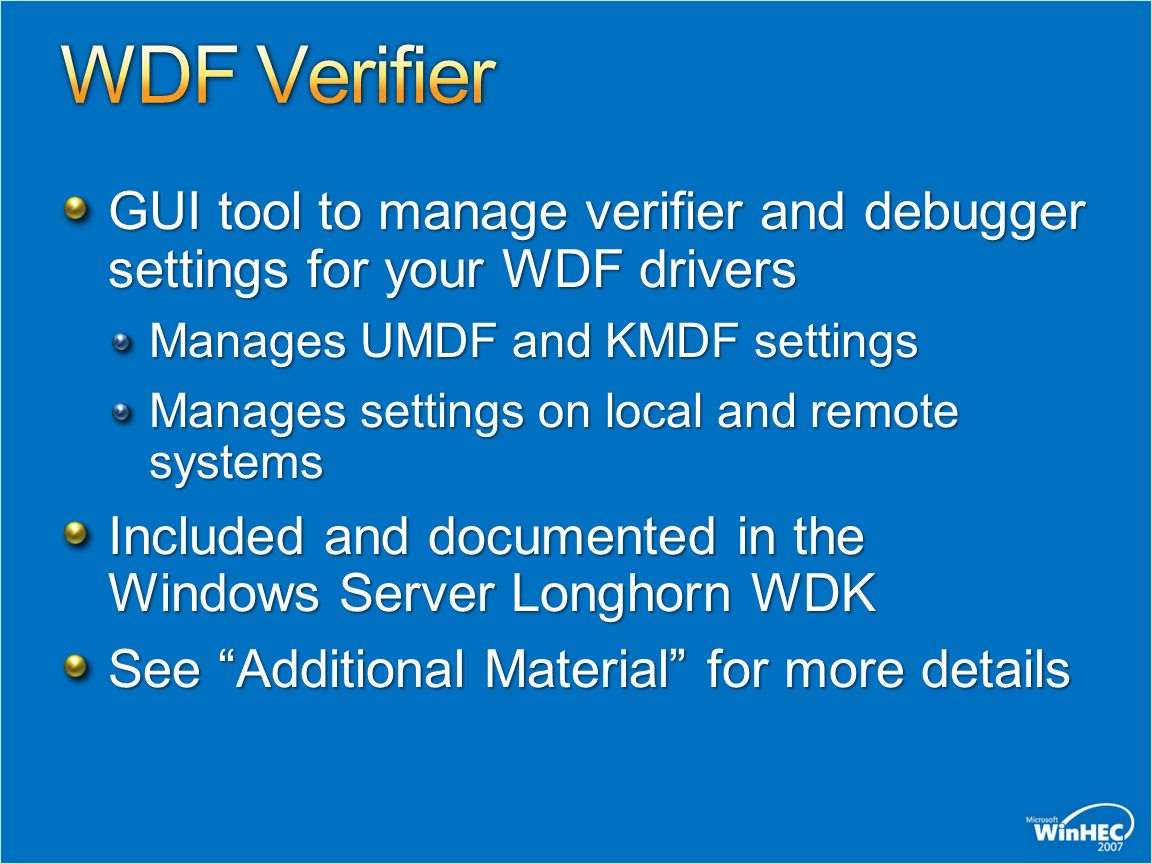 WDF Verifier

GUI tool to manage verifier and debugger settings for your WDF drivers

Manages UMDF and KMDF settings

Manages settings on local and remote systems

Included and documented in the Windows Server Longhorn WDK

See “Additional Material” for more details

Microsoft WinHEC 2007